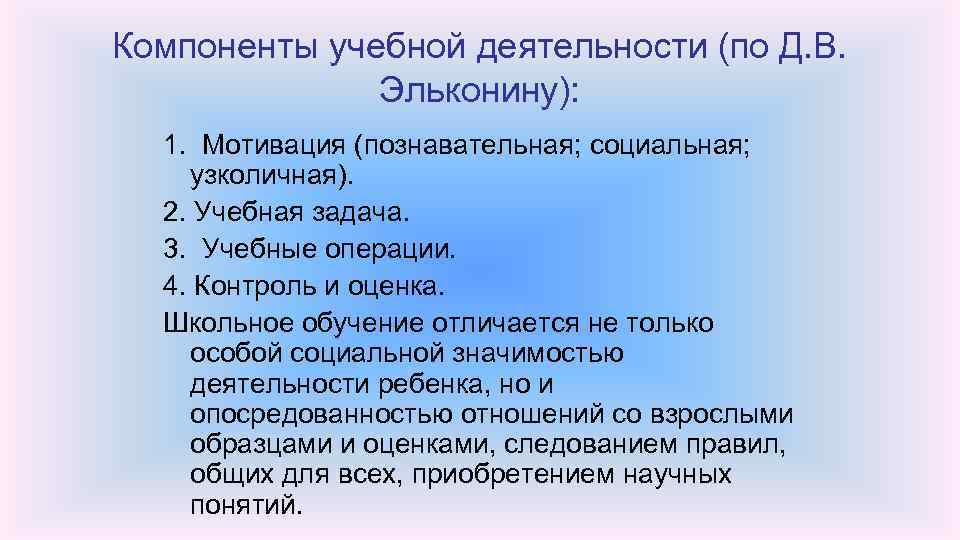 Компоненты учебной деятельности (по Д.В. Эльконину):

1. Мотивация (познавательная; социальная; узколичная).

2. Учебная задача.

3. Учебные операции.

4. Контроль и оценка.

Школьное обучение отличается не только особой социальной значимостью деятельности ребенка, но и опосредованностью отношений со взрослыми образцами и оценками, следованием правил, общих для всех, приобретением научных понятий.